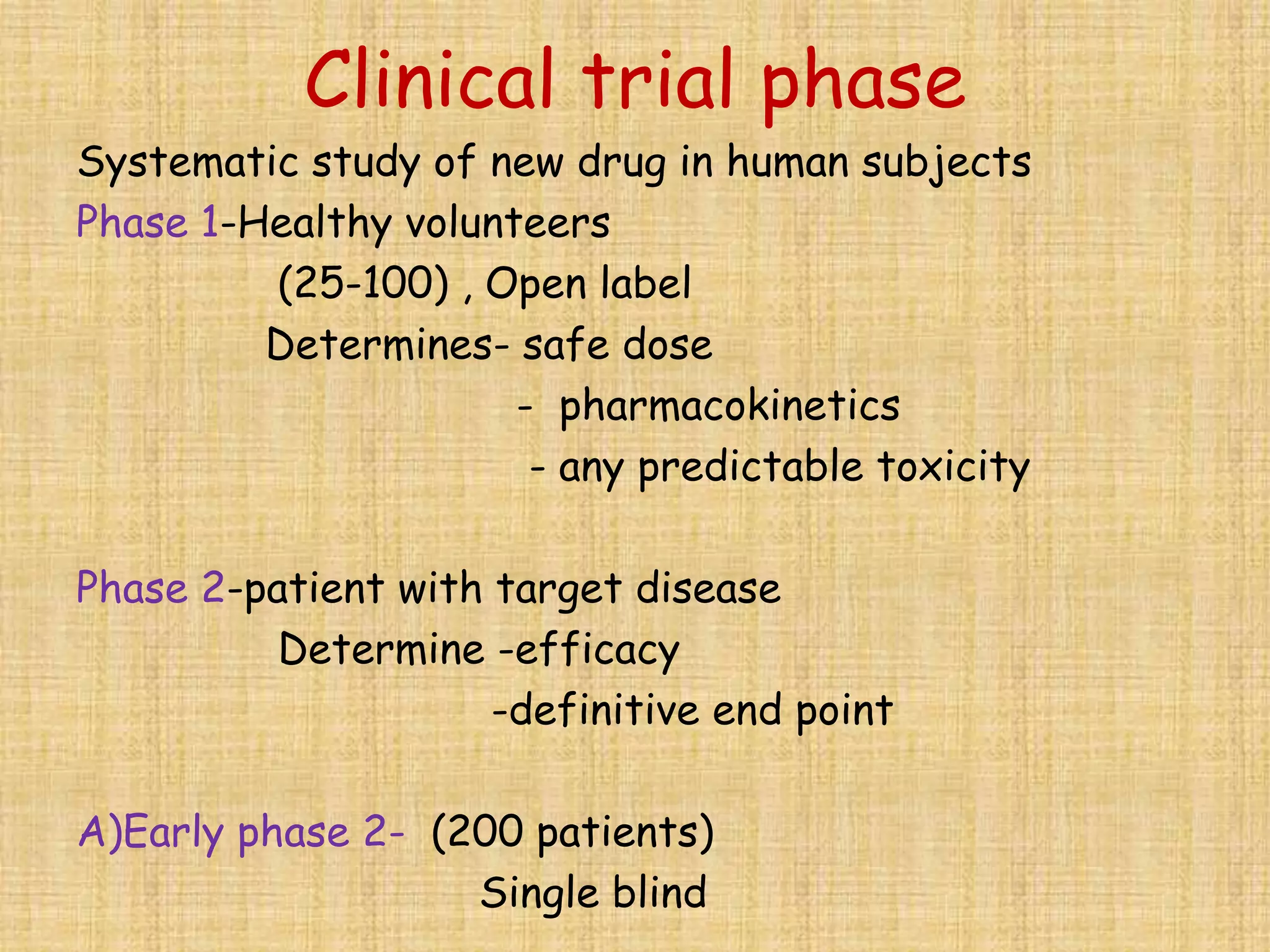 Clinical trial phase

Systematic study of new drug in human subjects

Phase 1-Healthy volunteers
(25-100) , Open label
Determines- safe dose
- pharmacokinetics
- any predictable toxicity

Phase 2-patient with target disease
Determine -efficacy
-definitive end point

A)Early phase 2- (200 patients)
Single blind